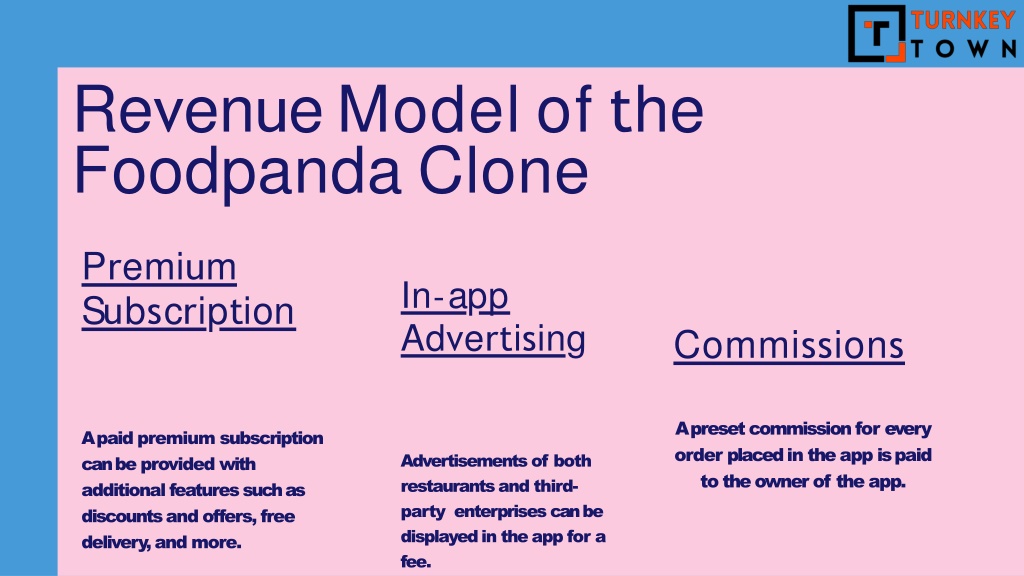 TURNKEY TOWN

Revenue Model of the Foodpanda Clone

Premium Subscription

A paid premium subscription can be provided with additional features such as discounts and offers, free delivery, and more.

In-app Advertising

Advertisements of both restaurants and third-party enterprises can be displayed in the app for a fee.

Commissions

A preset commission for every order placed in the app is paid to the owner of the app.